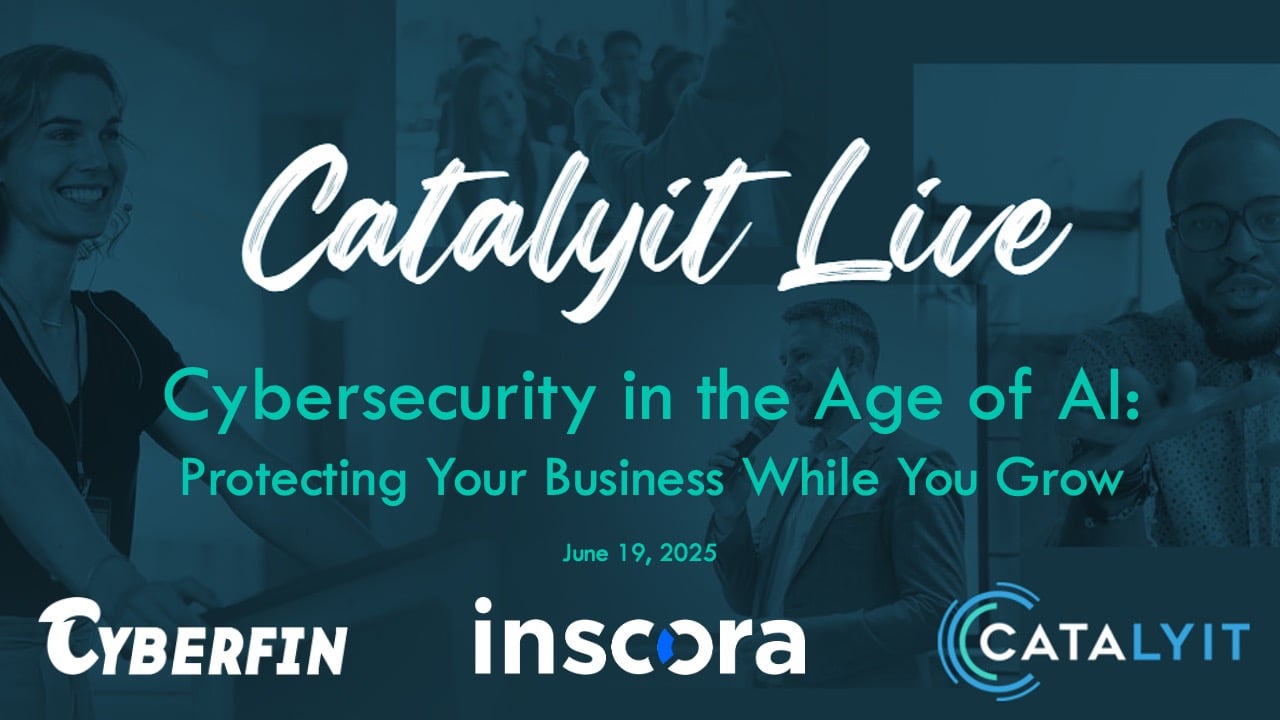 Catalyit Live

Cybersecurity in the Age of AI:
Protecting Your Business While You Grow

June 19, 2025

CYBERFIN

inscora

CATALYIT